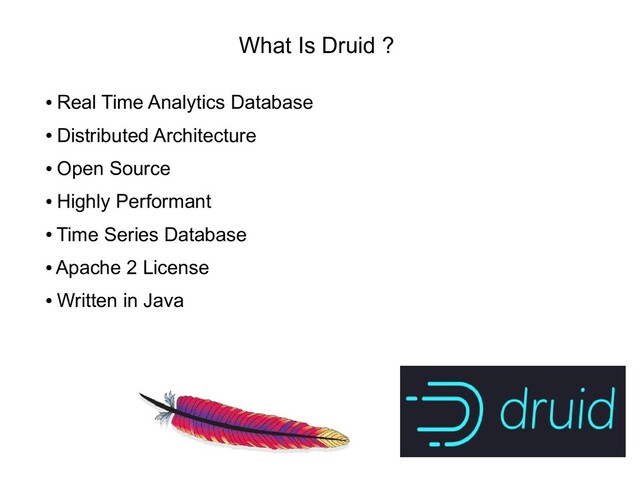 What Is Druid ?

• Real Time Analytics Database
• Distributed Architecture
• Open Source
• Highly Performant
• Time Series Database
• Apache 2 License
• Written in Java

druid